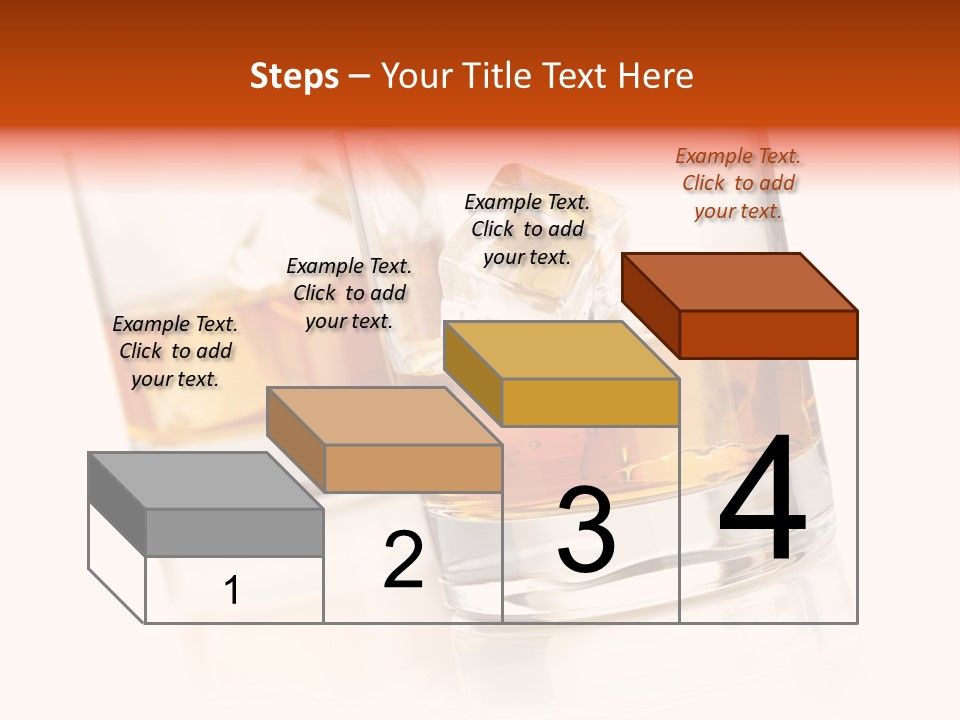 Steps – Your Title Text Here

Example Text. Click to add your text.

Example Text. Click to add your text.

Example Text. Click to add your text.

Example Text. Click to add your text.

1

2

3

4